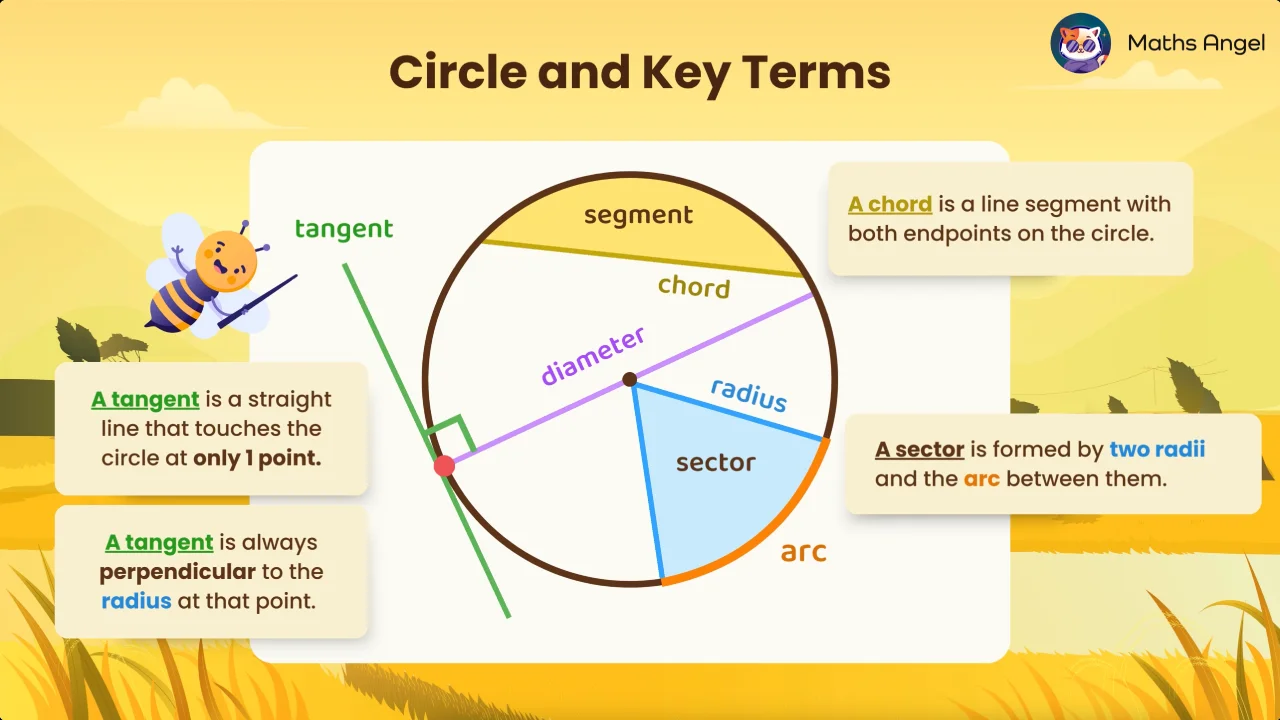 Maths Angel

Circle and Key Terms

tangent

segment

chord

diameter

radius

sector

arc

A chord is a line segment with both endpoints on the circle.

A tangent is a straight line that touches the circle at only 1 point.

A tangent is always perpendicular to the radius at that point.

A sector is formed by two radii and the arc between them.